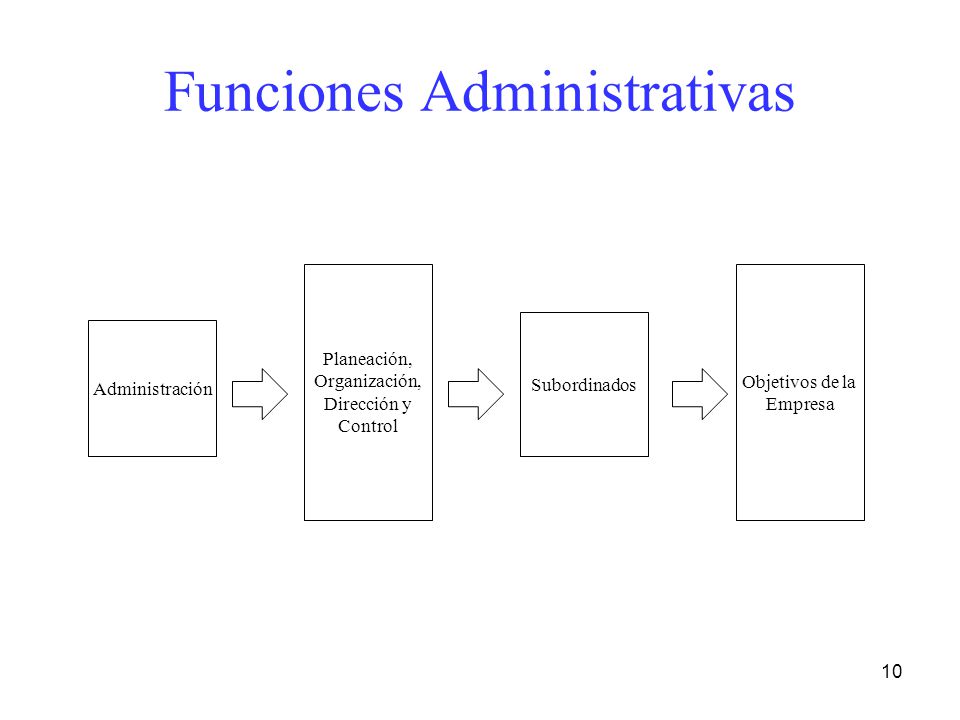 Funciones Administrativas

Administración

Planeación, Organización, Dirección y Control

Subordinados

Objetivos de la Empresa

10